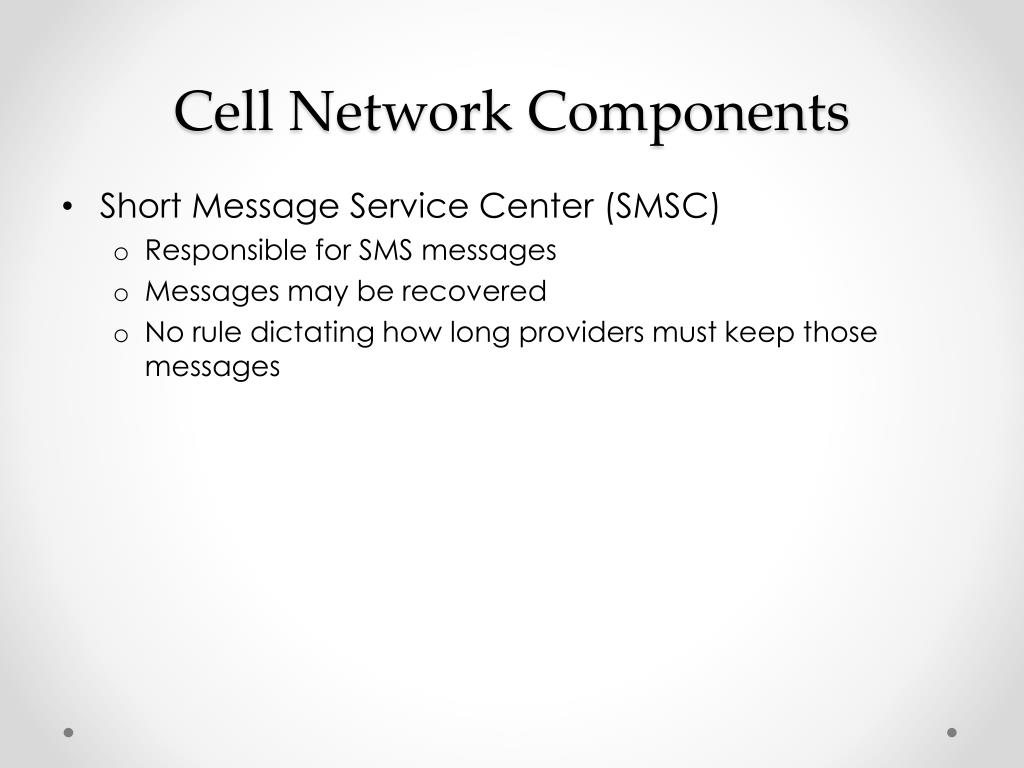 Cell Network Components

• Short Message Service Center (SMSC)
  o Responsible for SMS messages
  o Messages may be recovered
  o No rule dictating how long providers must keep those messages